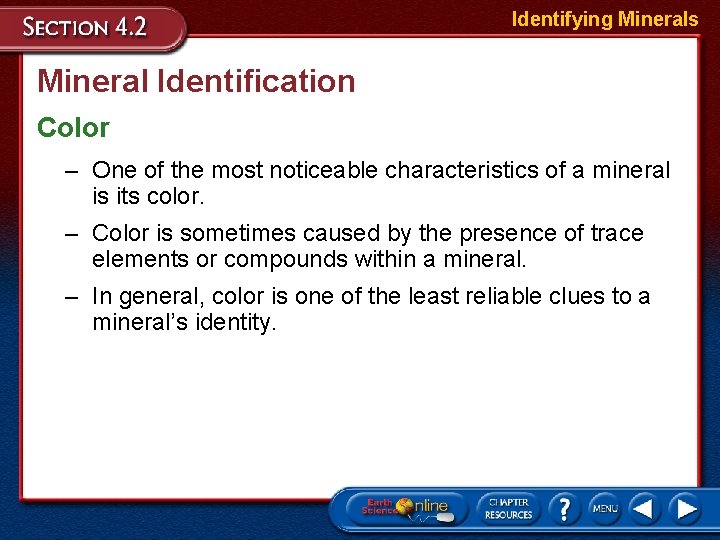 SECTION 4.2

Identifying Minerals

Mineral Identification

Color

– One of the most noticeable characteristics of a mineral is its color.

– Color is sometimes caused by the presence of trace elements or compounds within a mineral.

– In general, color is one of the least reliable clues to a mineral's identity.

Earth Science Online

CHAPTER RESOURCES

?

MENU